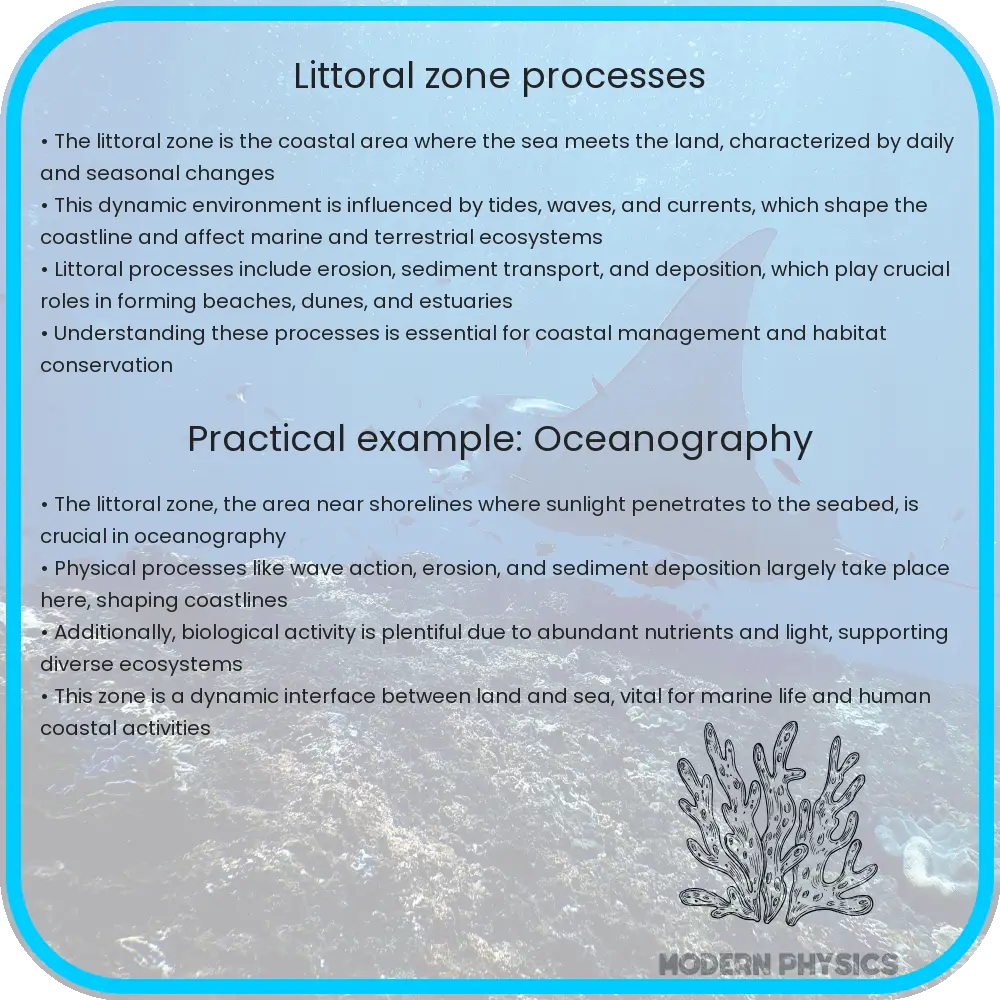 Littoral zone processes

• The littoral zone is the coastal area where the sea meets the land, characterized by daily and seasonal changes
• This dynamic environment is influenced by tides, waves, and currents, which shape the coastline and affect marine and terrestrial ecosystems
• Littoral processes include erosion, sediment transport, and deposition, which play crucial roles in forming beaches, dunes, and estuaries
• Understanding these processes is essential for coastal management and habitat conservation

Practical example: Oceanography

• The littoral zone, the area near shorelines where sunlight penetrates to the seabed, is crucial in oceanography
• Physical processes like wave action, erosion, and sediment deposition largely take place here, shaping coastlines
• Additionally, biological activity is plentiful due to abundant nutrients and light, supporting diverse ecosystems
• This zone is a dynamic interface between land and sea, vital for marine life and human coastal activities

MODERN PHYSICS